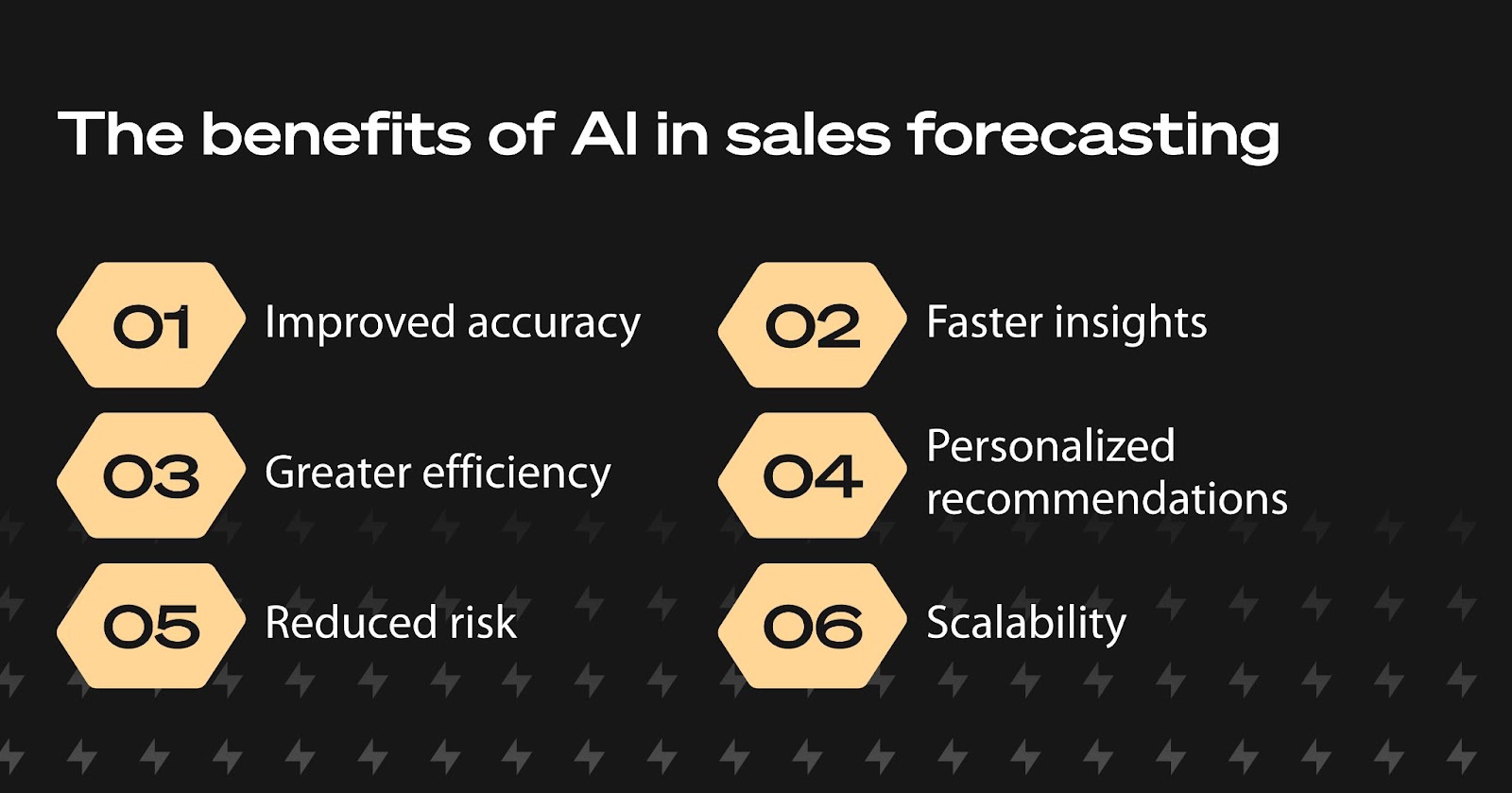 The benefits of AI in sales forecasting

01 Improved accuracy

02 Faster insights

03 Greater efficiency

04 Personalized recommendations

05 Reduced risk

06 Scalability